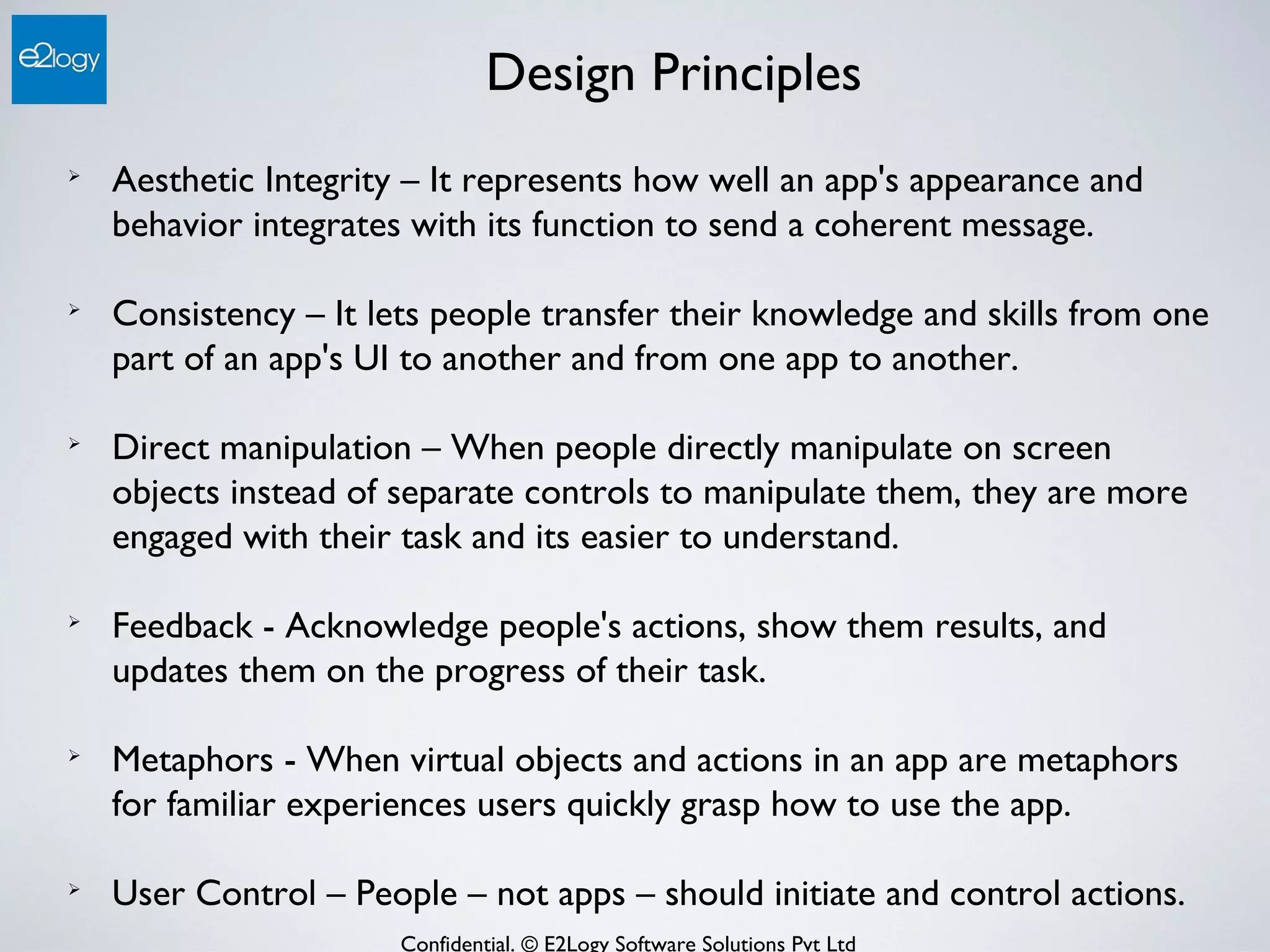 e2logy

Design Principles

➢ Aesthetic Integrity – It represents how well an app's appearance and behavior integrates with its function to send a coherent message.

➢ Consistency – It lets people transfer their knowledge and skills from one part of an app's UI to another and from one app to another.

➢ Direct manipulation – When people directly manipulate on screen objects instead of separate controls to manipulate them, they are more engaged with their task and its easier to understand.

➢ Feedback - Acknowledge people's actions, show them results, and updates them on the progress of their task.

➢ Metaphors - When virtual objects and actions in an app are metaphors for familiar experiences users quickly grasp how to use the app.

➢ User Control – People – not apps – should initiate and control actions.

Confidential. © E2Logy Software Solutions Pvt Ltd